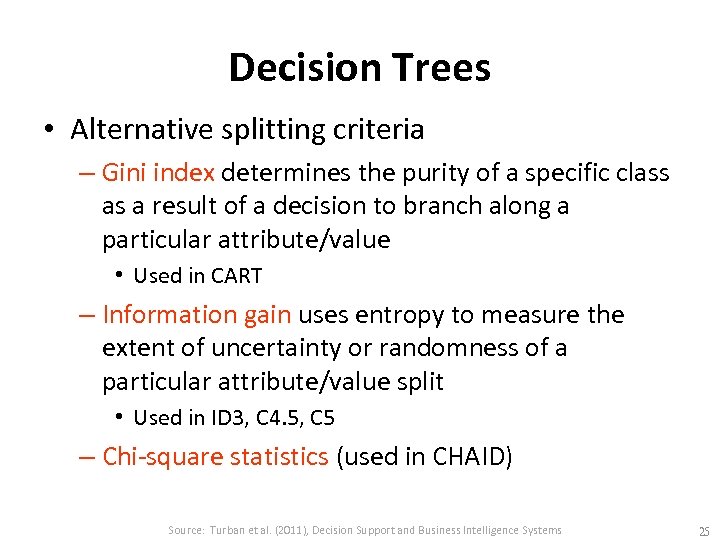 Decision Trees

• Alternative splitting criteria

– Gini index determines the purity of a specific class as a result of a decision to branch along a particular attribute/value

• Used in CART

– Information gain uses entropy to measure the extent of uncertainty or randomness of a particular attribute/value split

• Used in ID3, C4.5, C5

– Chi-square statistics (used in CHAID)

Source: Turban et al. (2011), Decision Support and Business Intelligence Systems

25